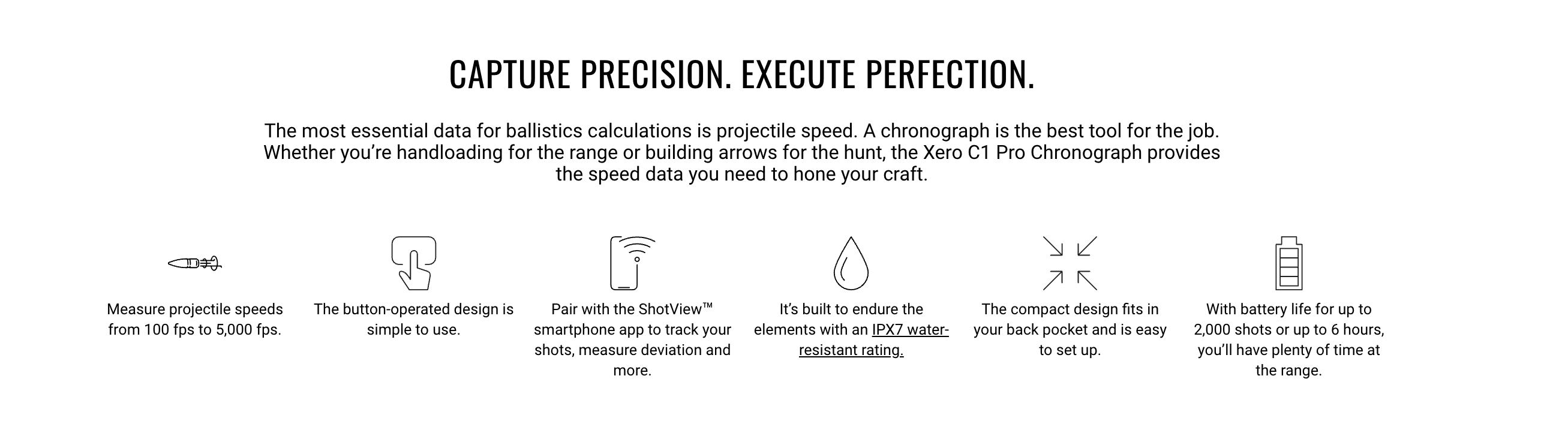 CAPTURE PRECISION. EXECUTE PERFECTION.

The most essential data for ballistics calculations is projectile speed. A chronograph is the best tool for the job. Whether you're handloading for the range or building arrows for the hunt, the Xero C1 Pro Chronograph provides the speed data you need to hone your craft.

Measure projectile speeds from 100 fps to 5,000 fps.

The button-operated design is simple to use.

Pair with the ShotView™ smartphone app to track your shots, measure deviation and more.

It's built to endure the elements with an IPX7 water-resistant rating.

The compact design fits in your back pocket and is easy to set up.

With battery life for up to 2,000 shots or up to 6 hours, you'll have plenty of time at the range.